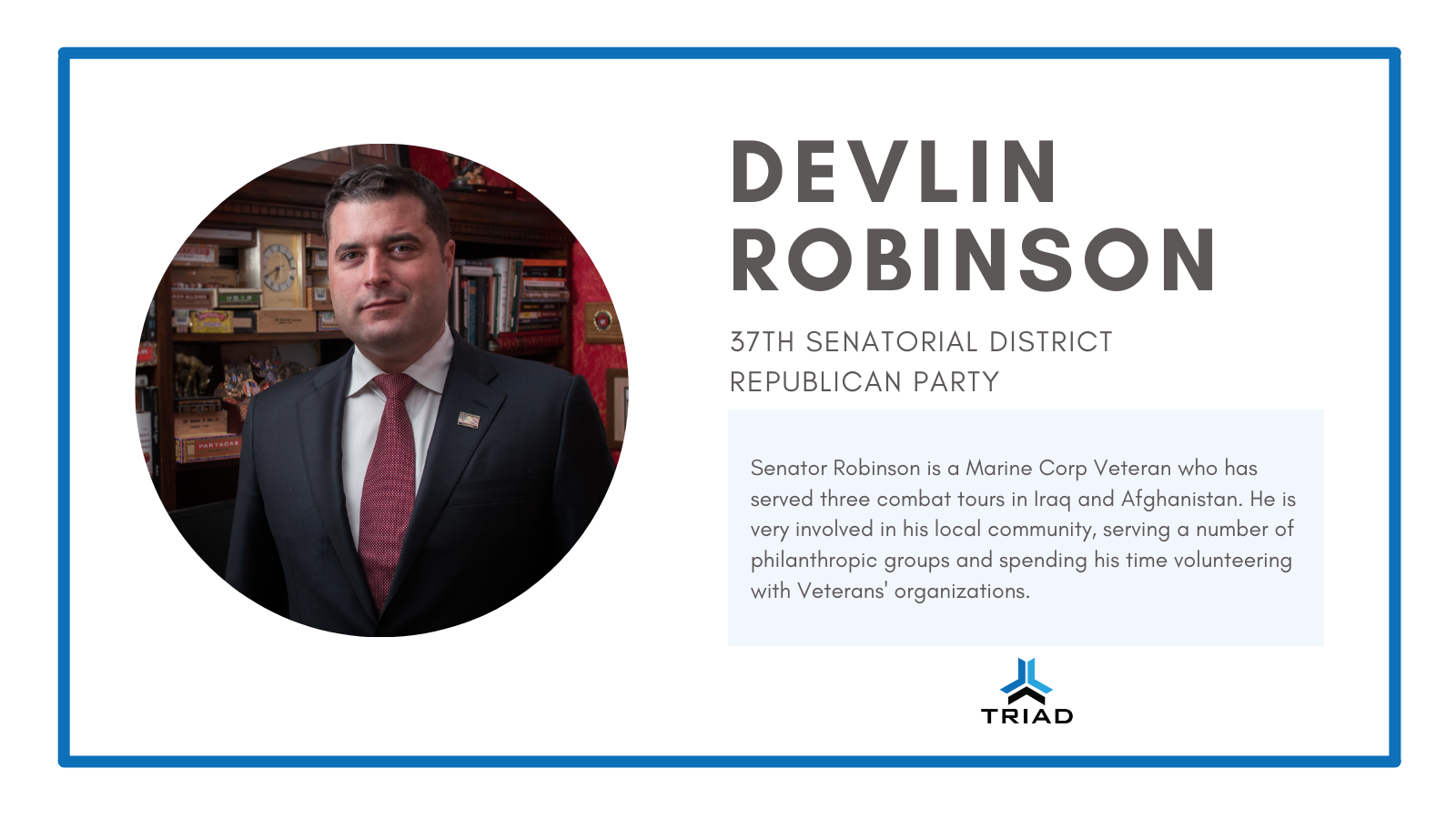 DEVLIN ROBINSON

37TH SENATORIAL DISTRICT
REPUBLICAN PARTY

Senator Robinson is a Marine Corp Veteran who has served three combat tours in Iraq and Afghanistan. He is very involved in his local community, serving a number of philanthropic groups and spending his time volunteering with Veterans' organizations.

TRIAD